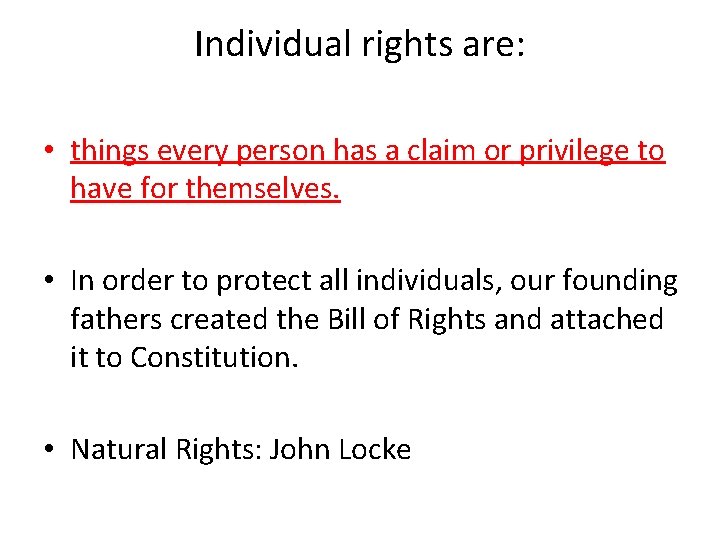 Individual rights are:

• things every person has a claim or privilege to have for themselves.

• In order to protect all individuals, our founding fathers created the Bill of Rights and attached it to Constitution.

• Natural Rights: John Locke